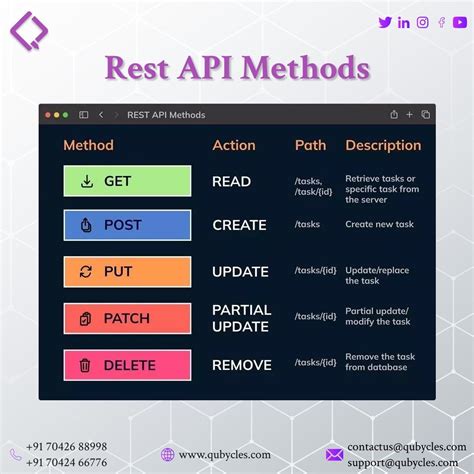 Rest API Methods

REST API Methods

| Method | Action | Path | Description |
|---|---|---|---|
| GET | READ | /tasks, /task/{id} | Retrieve tasks or specific task from the server |
| POST | CREATE | /tasks | Create new task |
| PUT | UPDATE | /tasks/{id} | Update/replace the task |
| PATCH | PARTIAL UPDATE | /tasks/{id} | Partial update/ modify the task |
| DELETE | REMOVE | /tasks/{id} | Remove the task from database |

+91 70426 88998
+91 70424 66776

www.qubycles.com

contactus@qubycles.com
support@qubycles.com